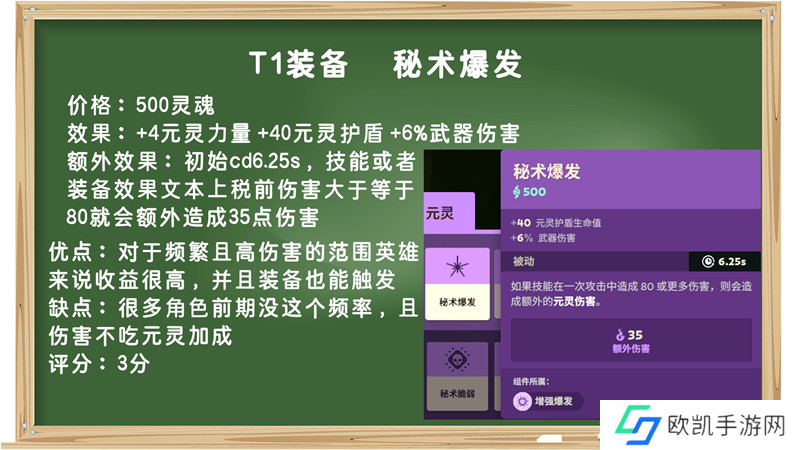 T1装备　秘术爆发

价格：500灵魂
效果：+4元灵力量 +40元灵护盾 +6%武器伤害
额外效果：初始cd6.25s，技能或者装备效果文本上税前伤害大于等于80就会额外造成35点伤害

优点：对于频繁且高伤害的范围英雄来说收益很高，并且装备也能触发
缺点：很多角色前期没这个频率，且伤害不吃元灵加成
评分：3分

元灵

秘术爆发

秘术脆弱

秘术爆发
500

+40 元灵护盾生命值
+6% 武器伤害

被动　6.25s

如果技能在一次攻击中造成 80 或更多伤害，则会造成额外的元灵伤害。

35
额外伤害

组件所属：
增强爆发

欧凯手游网